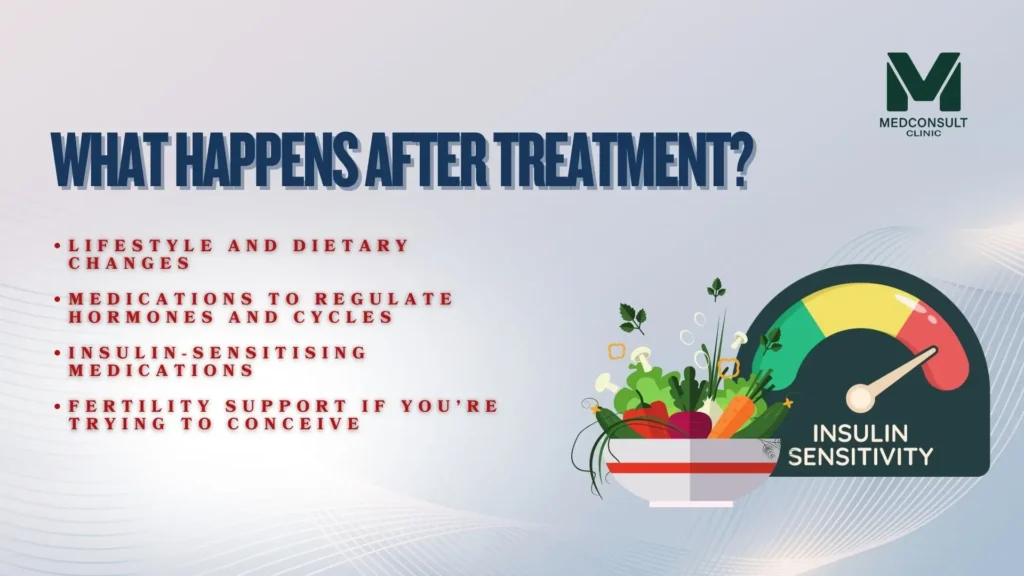 MEDCONSULT
CLINIC

WHAT HAPPENS AFTER TREATMENT?

• LIFESTYLE AND DIETARY CHANGES

• MEDICATIONS TO REGULATE HORMONES AND CYCLES

• INSULIN-SENSITISING MEDICATIONS

• FERTILITY SUPPORT IF YOU'RE TRYING TO CONCEIVE

INSULIN SENSITIVITY